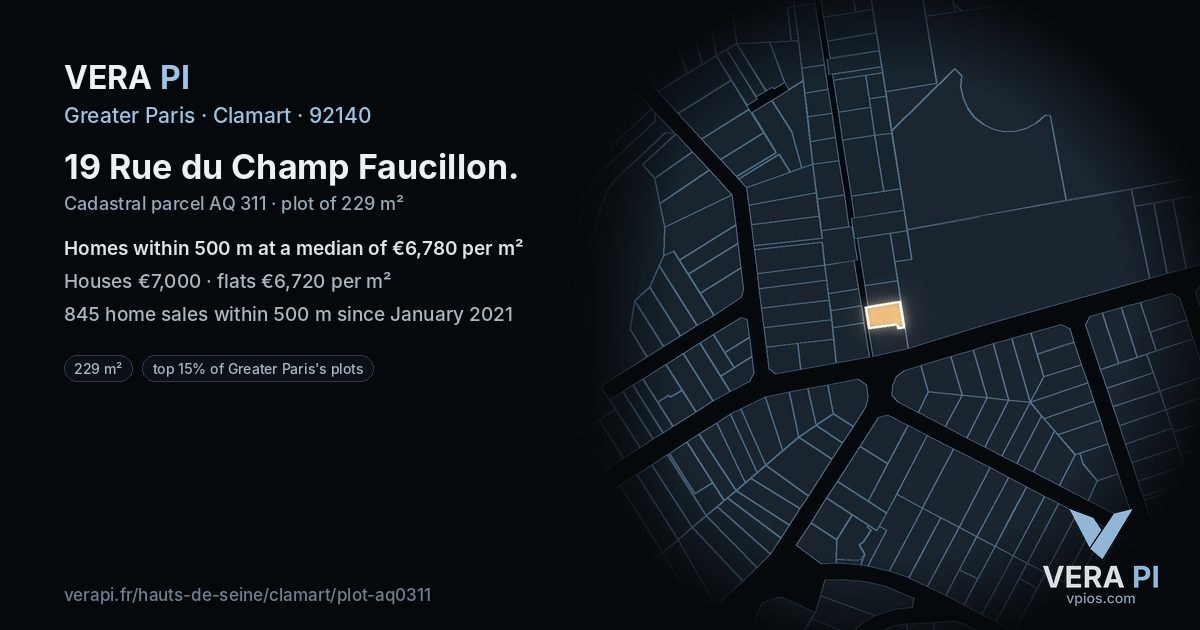 VERA PI

Greater Paris · Clamart · 92140

19 Rue du Champ Faucillon.

Cadastral parcel AQ 311 · plot of 229 m²

Homes within 500 m at a median of €6,780 per m²

Houses €7,000 · flats €6,720 per m²

845 home sales within 500 m since January 2021

229 m²

top 15% of Greater Paris's plots

verapi.fr/hauts-de-seine/clamart/plot-aq0311

VERA PI
vpios.com